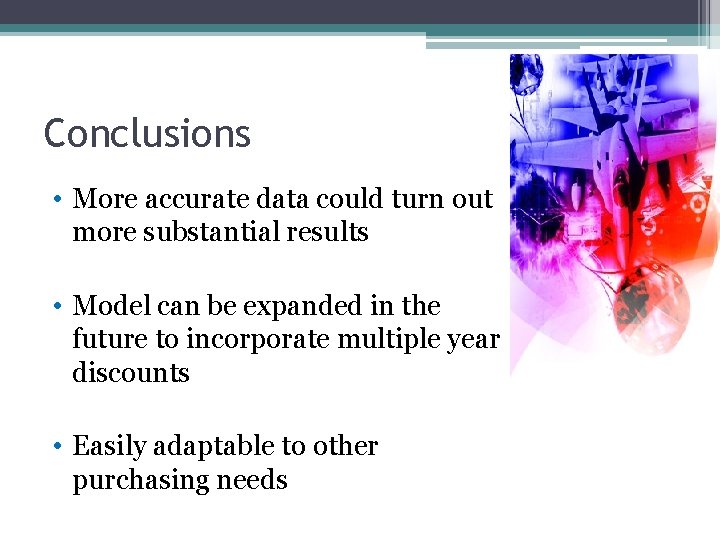 Conclusions

• More accurate data could turn out more substantial results

• Model can be expanded in the future to incorporate multiple year discounts

• Easily adaptable to other purchasing needs